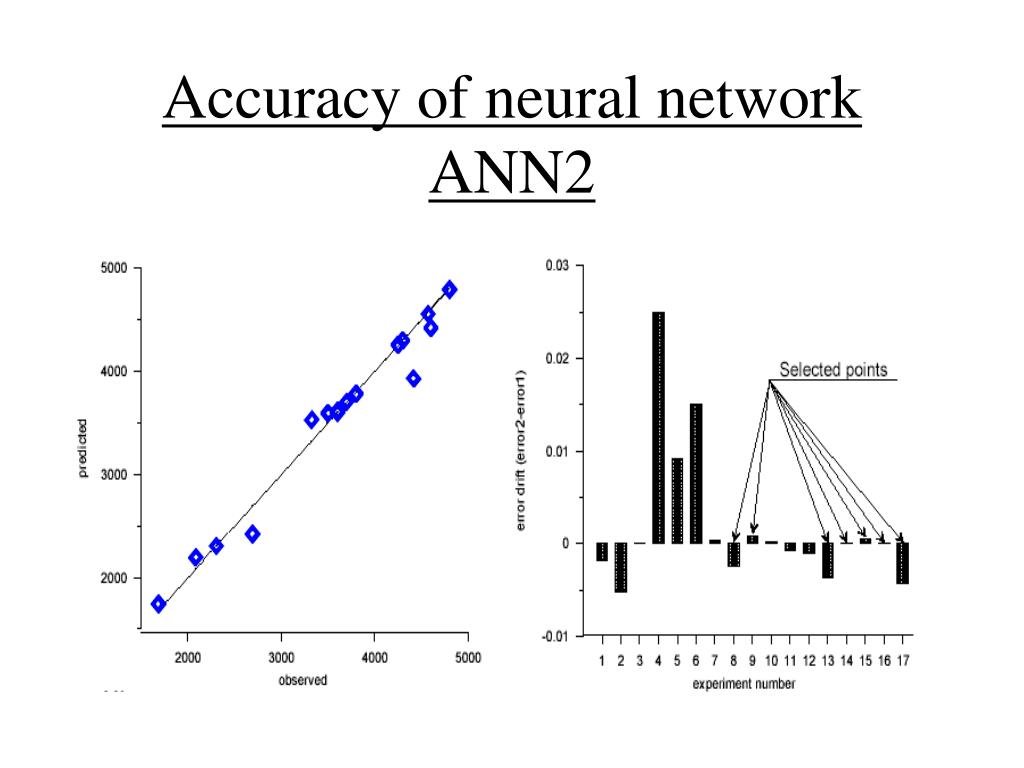 Accuracy of neural network ANN2

5000
4000
3000
2000
predicted
2000
3000
4000
5000
observed

0.03
0.02
0.01
0
-0.01
error drift (error2-error1)
Selected points
1 2 3 4 5 6 7 8 9 10 11 12 13 14 15 16 17
experiment number